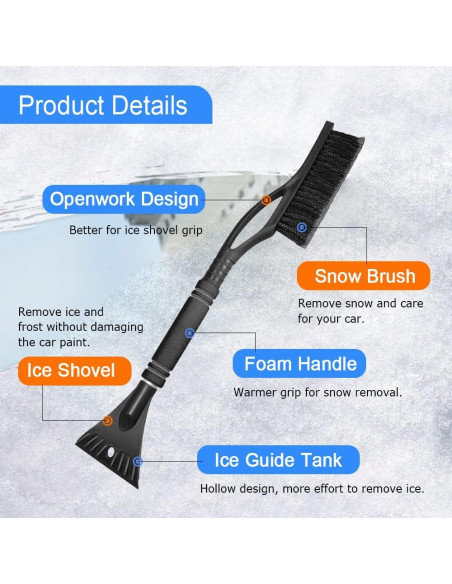 Product Details

Openwork Design

Better for ice shovel grip

Snow Brush

Remove snow and care for your car.

Remove ice and frost without damaging the car paint.

Ice Shovel

Foam Handle

Warmer grip for snow removal.

Ice Guide Tank

Hollow design, more effort to remove ice.